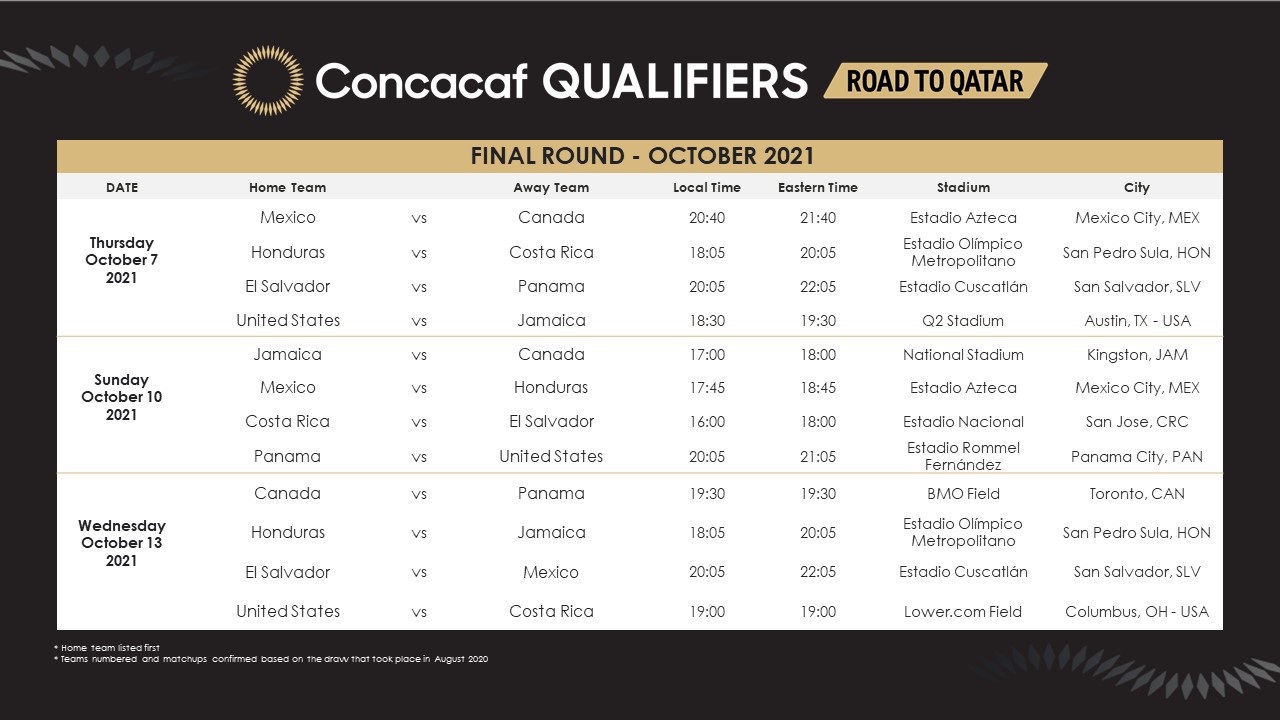 Concacaf QUALIFIERS ROAD TO QATAR

FINAL ROUND - OCTOBER 2021

| DATE | Home Team | | Away Team | Local Time | Eastern Time | Stadium | City |
|---|---|---|---|---|---|---|---|
| Thursday October 7 2021 | Mexico | vs | Canada | 20:40 | 21:40 | Estadio Azteca | Mexico City, MEX |
| | Honduras | vs | Costa Rica | 18:05 | 20:05 | Estadio Olímpico Metropolitano | San Pedro Sula, HON |
| | El Salvador | vs | Panama | 20:05 | 22:05 | Estadio Cuscatlán | San Salvador, SLV |
| | United States | vs | Jamaica | 18:30 | 19:30 | Q2 Stadium | Austin, TX - USA |
| Sunday October 10 2021 | Jamaica | vs | Canada | 17:00 | 18:00 | National Stadium | Kingston, JAM |
| | Mexico | vs | Honduras | 17:45 | 18:45 | Estadio Azteca | Mexico City, MEX |
| | Costa Rica | vs | El Salvador | 16:00 | 18:00 | Estadio Nacional | San Jose, CRC |
| | Panama | vs | United States | 20:05 | 21:05 | Estadio Rommel Fernández | Panama City, PAN |
| Wednesday October 13 2021 | Canada | vs | Panama | 19:30 | 19:30 | BMO Field | Toronto, CAN |
| | Honduras | vs | Jamaica | 18:05 | 20:05 | Estadio Olímpico Metropolitano | San Pedro Sula, HON |
| | El Salvador | vs | Mexico | 20:05 | 22:05 | Estadio Cuscatlán | San Salvador, SLV |
| | United States | vs | Costa Rica | 19:00 | 19:00 | Lower.com Field | Columbus, OH - USA |

* Home team listed first
* Teams numbered and matchups confirmed based on the draw that took place in August 2020